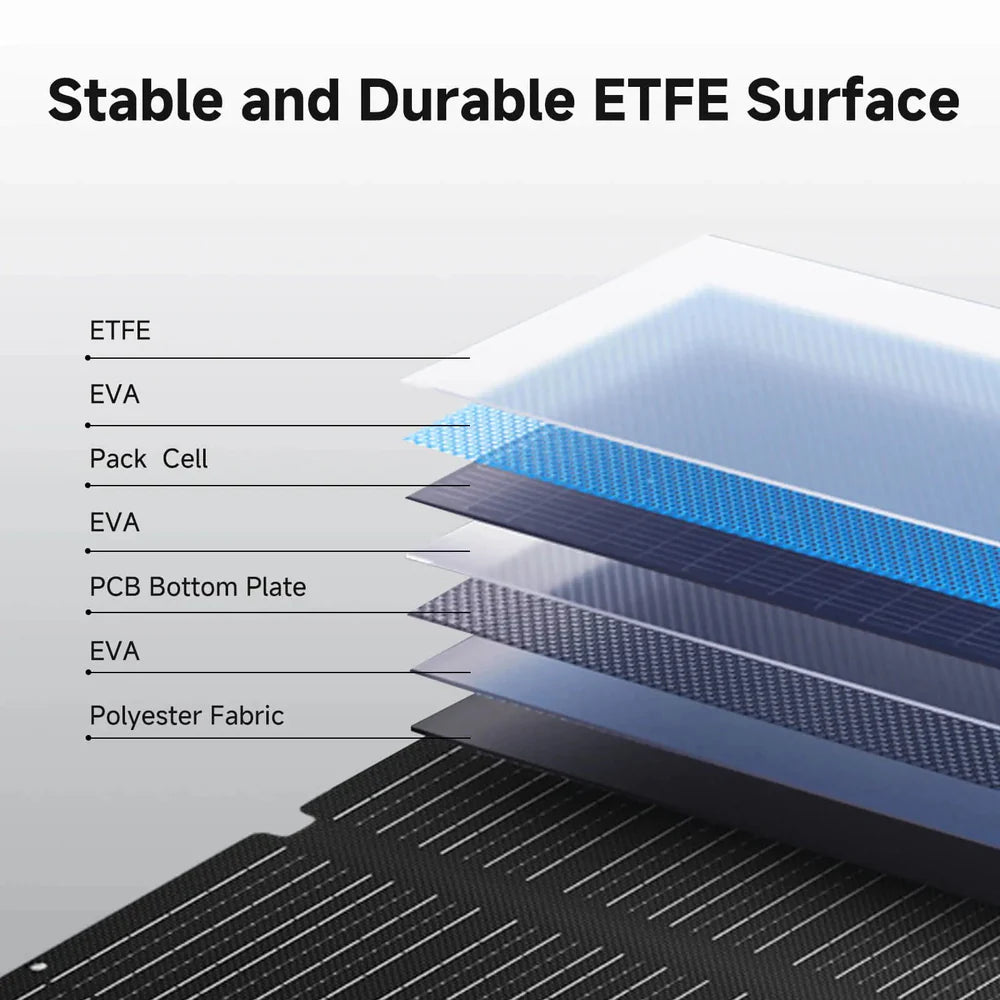 Stable and Durable ETFE Surface

ETFE

EVA

Pack  Cell

EVA

PCB Bottom Plate

EVA

Polyester Fabric